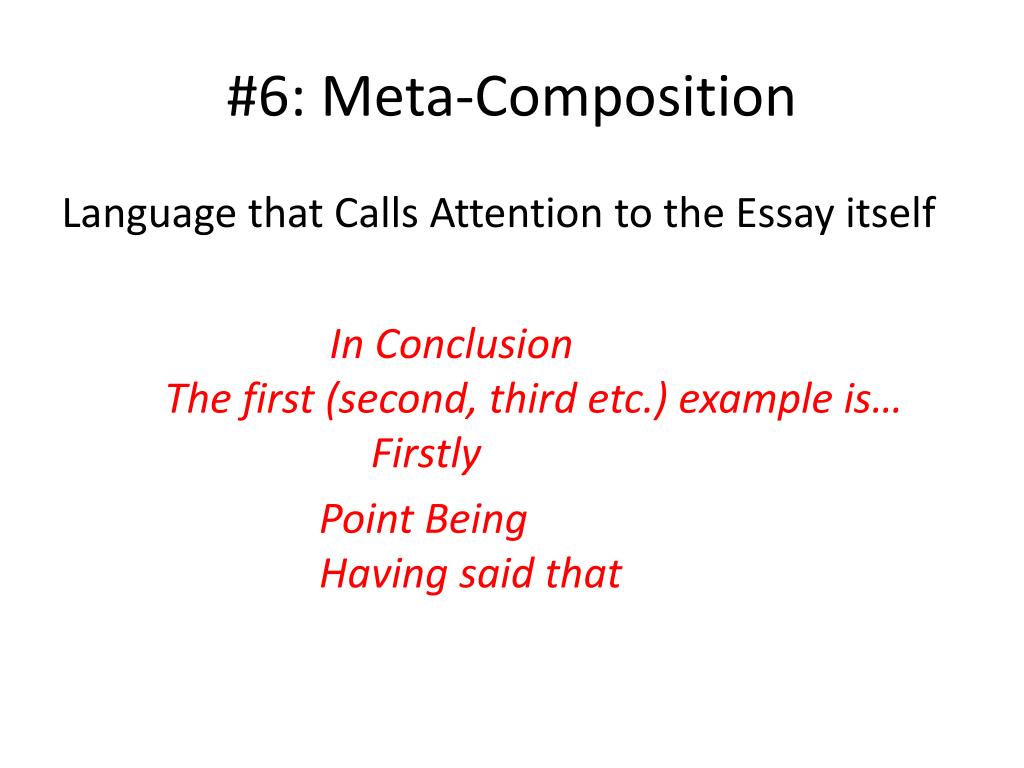 #6: Meta-Composition

Language that Calls Attention to the Essay itself

In Conclusion
The first (second, third etc.) example is…
Firstly

Point Being
Having said that